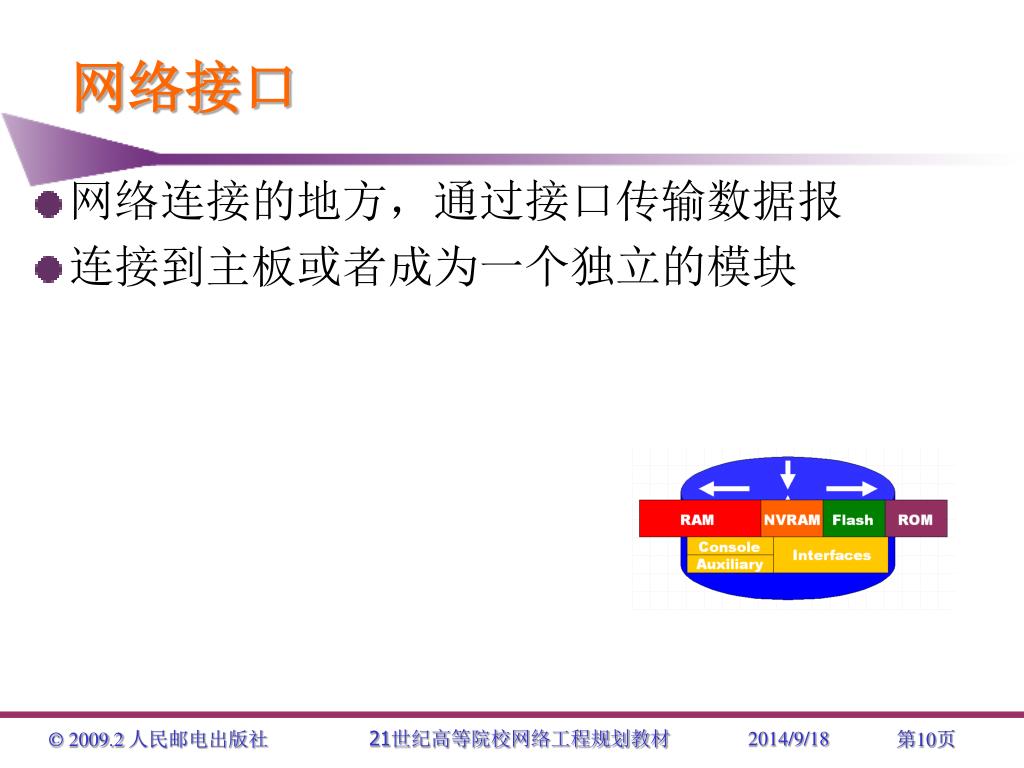 网络接口

网络连接的地方，通过接口传输数据报

连接到主板或者成为一个独立的模块

RAM NVRAM Flash ROM
Console
Auxiliary
Interfaces

© 2009.2 人民邮电出版社 21世纪高等院校网络工程规划教材 2014/9/18 第10页